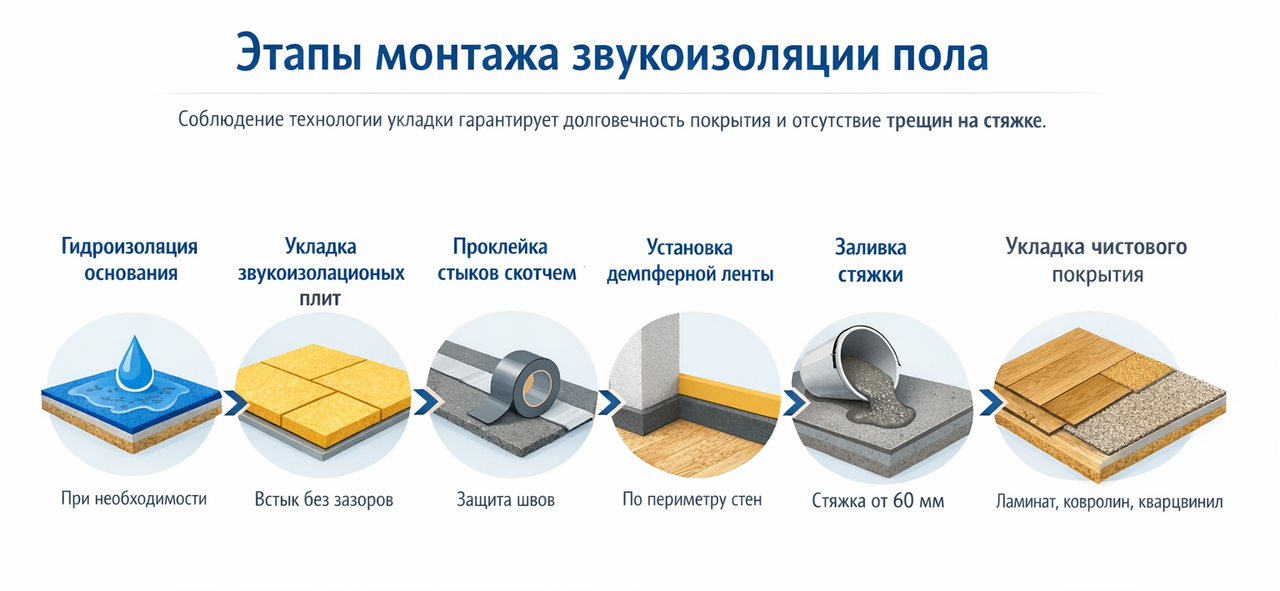 Этапы монтажа звукоизоляции пола

Соблюдение технологии укладки гарантирует долговечность покрытия и отсутствие трещин на стяжке.

Гидроизоляция основания

При необходимости

Укладка звукоизолационых плит

Встык без зазоров

Проклейка стыков скотчем

Защита швов

Установка демпферной ленты

По периметру стен

Заливка стяжки

Стяжка от 60 мм

Укладка чистового покрытия

Ламинат, ковролин, кварцвинил